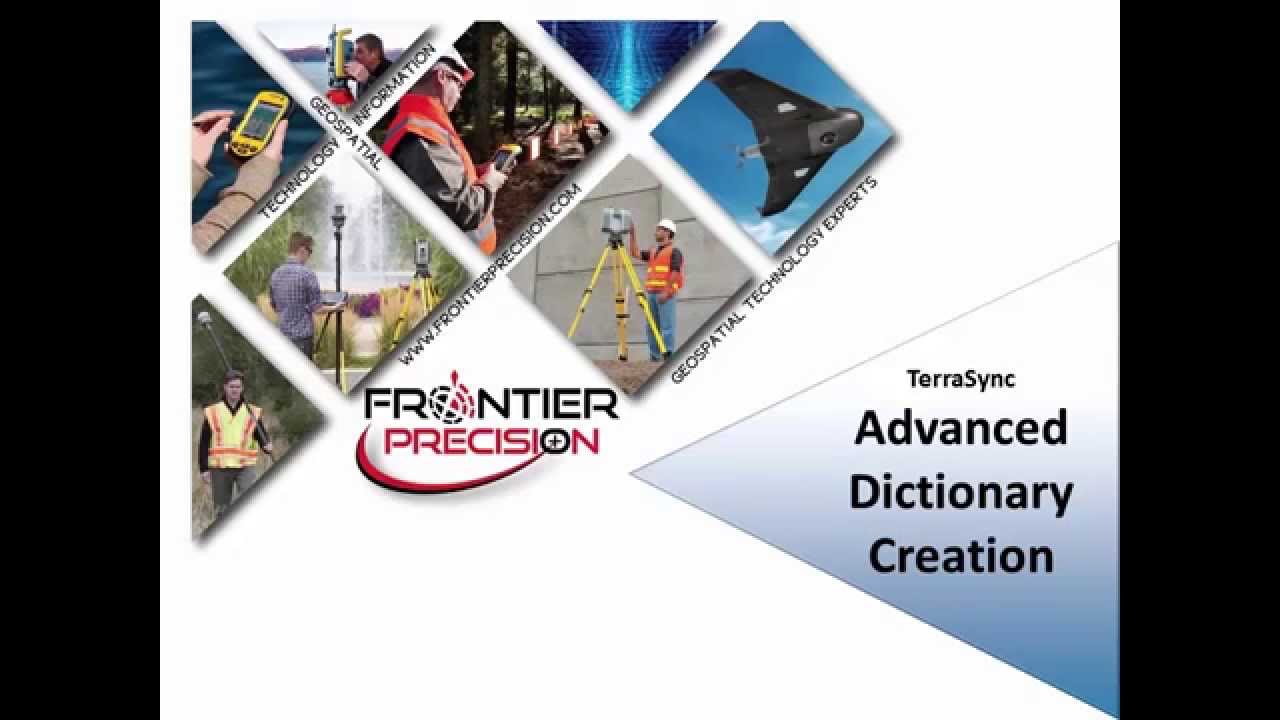 TECHNOLOGY
GEOSPATIAL
INFORMATION
WWW.FRONTIERPRECISION.COM
GEOSPATIAL TECHNOLOGY EXPERTS

FRONTIER
PRECISION

TerraSync
Advanced Dictionary Creation